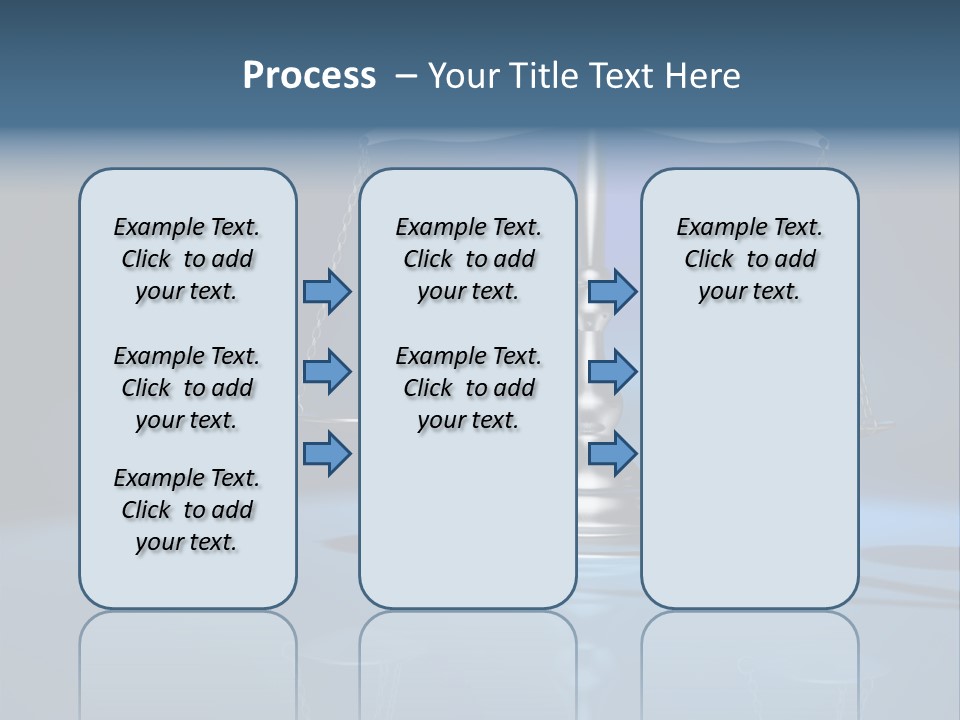 Process – Your Title Text Here

Example Text. Click to add your text.

Example Text. Click to add your text.

Example Text. Click to add your text.

Example Text. Click to add your text.

Example Text. Click to add your text.

Example Text. Click to add your text.